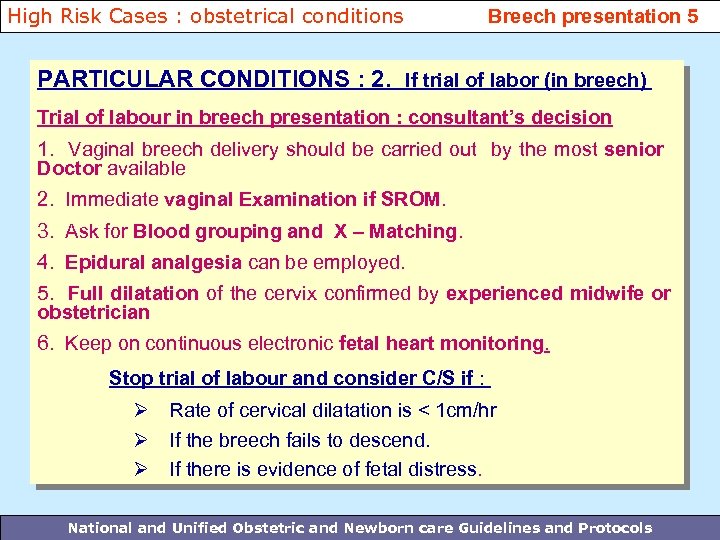 High Risk Cases : obstetrical conditions

Breech presentation 5

PARTICULAR CONDITIONS : 2. If trial of labor (in breech)

Trial of labour in breech presentation : consultant's decision

1. Vaginal breech delivery should be carried out by the most senior Doctor available

2. Immediate vaginal Examination if SROM.

3. Ask for Blood grouping and X – Matching.

4. Epidural analgesia can be employed.

5. Full dilatation of the cervix confirmed by experienced midwife or obstetrician

6. Keep on continuous electronic fetal heart monitoring.

Stop trial of labour and consider C/S if :

➢ Rate of cervical dilatation is < 1cm/hr

➢ If the breech fails to descend.

➢ If there is evidence of fetal distress.

National and Unified Obstetric and Newborn care Guidelines and Protocols